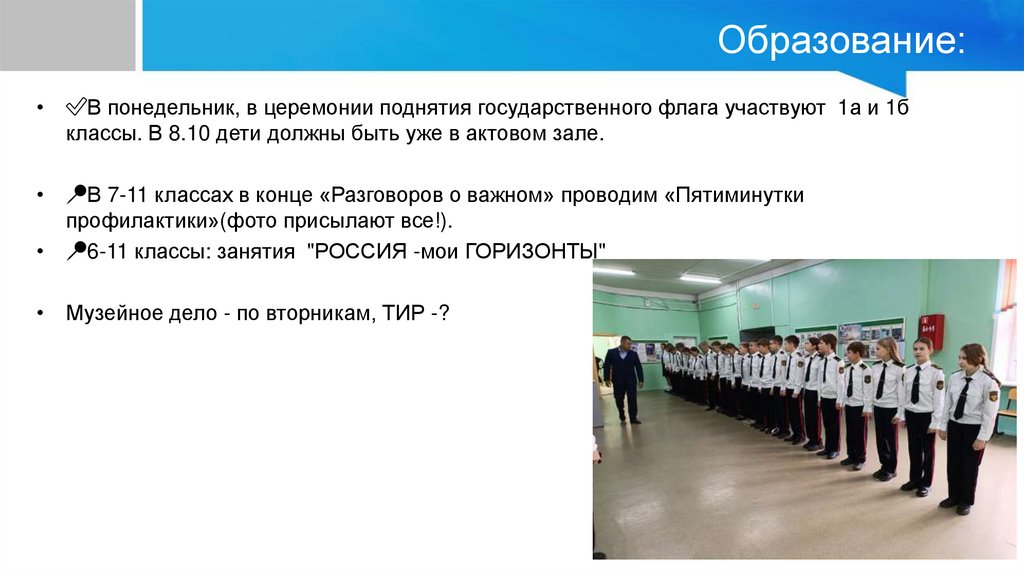 Образование:

• ✅В понедельник, в церемонии поднятия государственного флага участвуют 1а и 1б классы. В 8.10 дети должны быть уже в актовом зале.

• 📍В 7-11 классах в конце «Разговоров о важном» проводим «Пятиминутки профилактики»(фото присылают все!).

• 📍6-11 классы: занятия "РОССИЯ -мои ГОРИЗОНТЫ"

• Музейное дело - по вторникам, ТИР -?